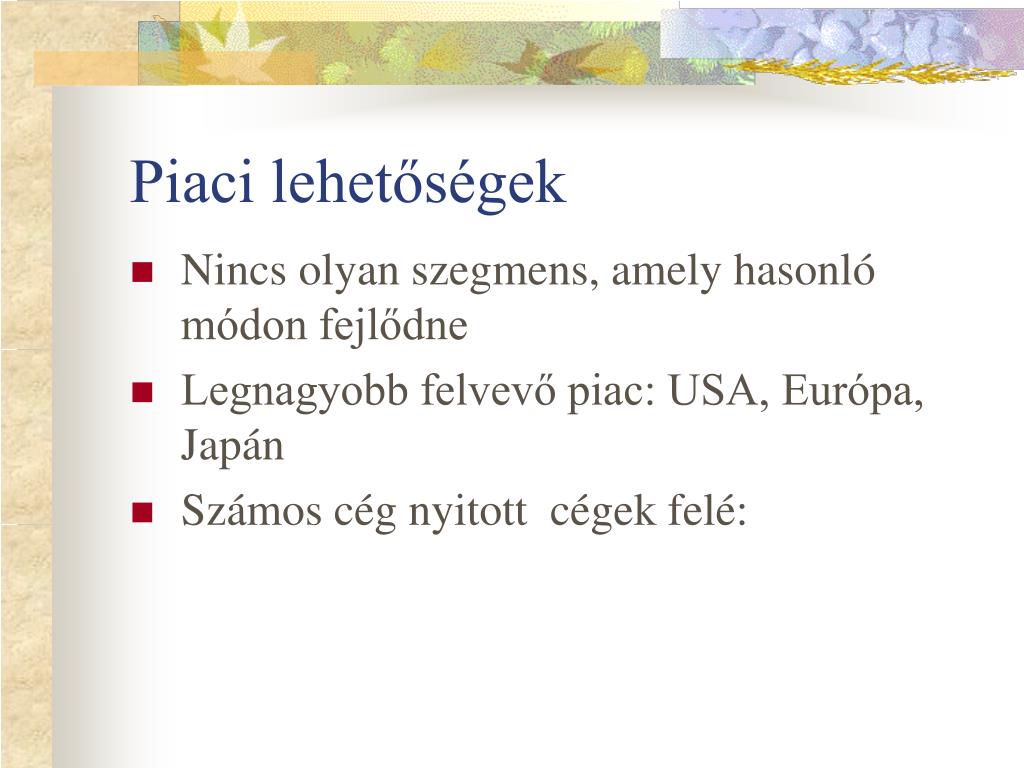 Piaci lehetőségek

Nincs olyan szegmens, amely hasonló módon fejlődne

Legnagyobb felvevő piac: USA, Európa, Japán

Számos cég nyitott  cégek felé: